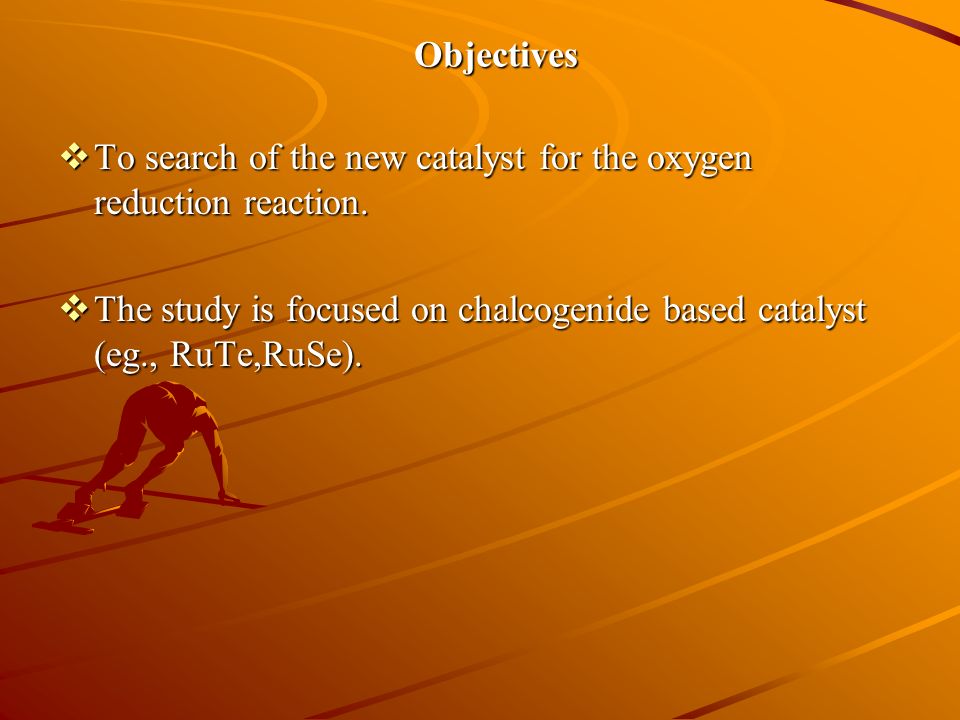 Objectives

❖ To search of the new catalyst for the oxygen reduction reaction.

❖ The study is focused on chalcogenide based catalyst (eg., RuTe,RuSe).